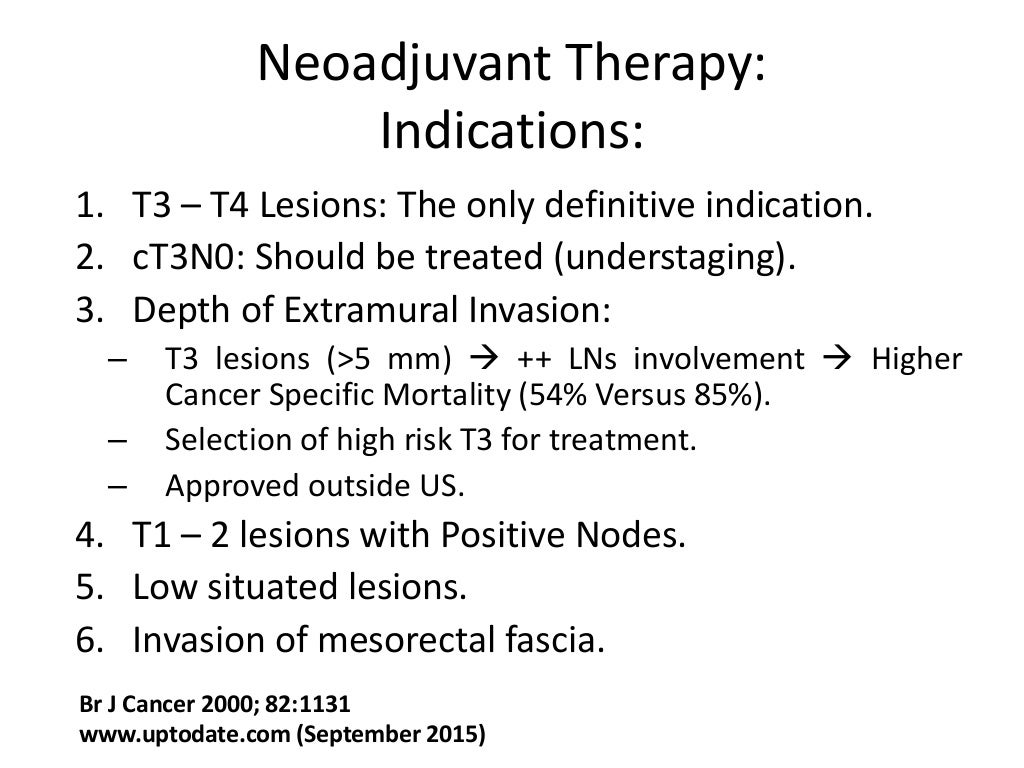 Neoadjuvant Therapy:
Indications:

1. T3 – T4 Lesions: The only definitive indication.
2. cT3N0: Should be treated (understaging).
3. Depth of Extramural Invasion:
– T3 lesions (>5 mm) → ++ LNs involvement → Higher Cancer Specific Mortality (54% Versus 85%).
– Selection of high risk T3 for treatment.
– Approved outside US.
4. T1 – 2 lesions with Positive Nodes.
5. Low situated lesions.
6. Invasion of mesorectal fascia.

Br J Cancer 2000; 82:1131
www.uptodate.com (September 2015)